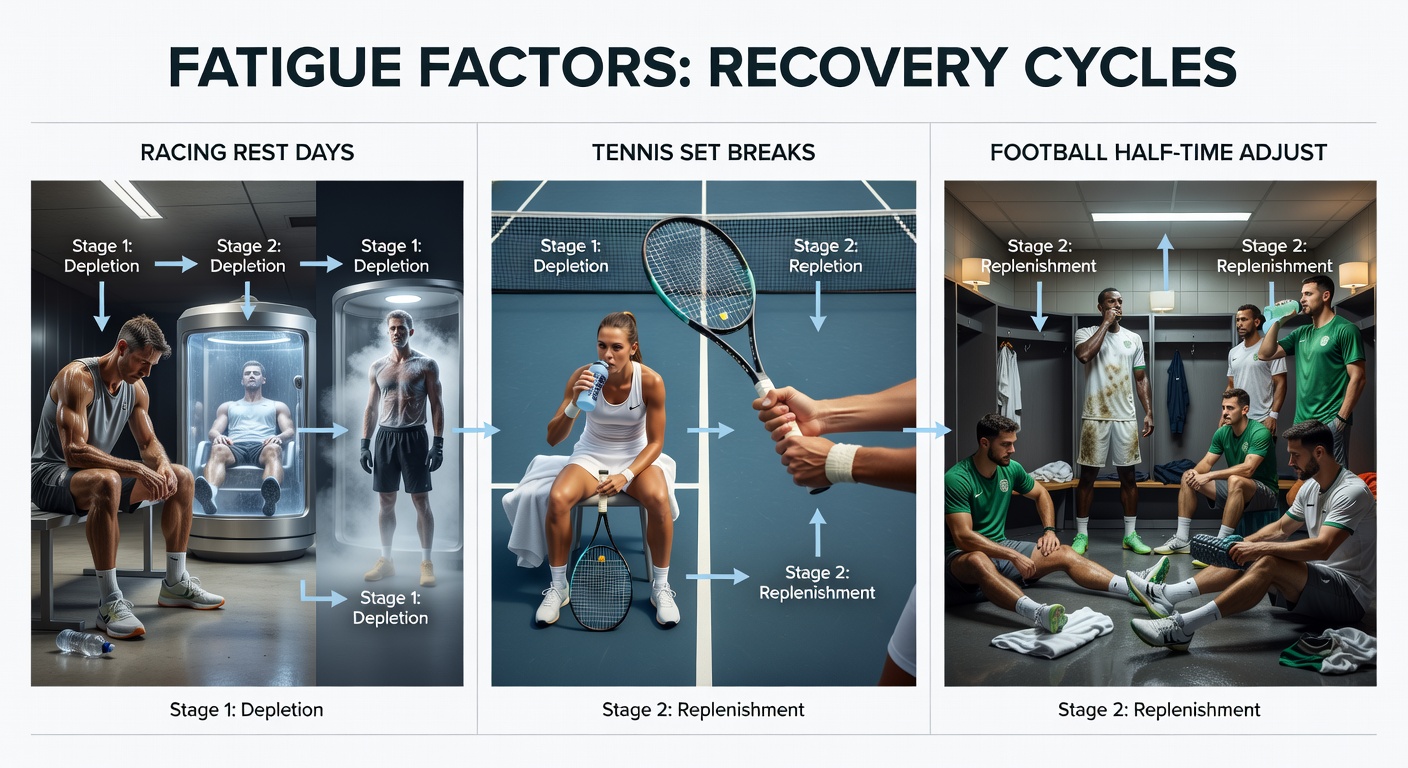 FATIGUE FACTORS: RECOVERY CYCLES

RACING REST DAYS

Stage 1: Depletion

Stage 2: Depletion

Stage 1: Depletion

Stage 1: Depletion

Stage 1: Depletion

TENNIS SET BREAKS

Stage 1: Depletion

Stage 2: Repletion

Stage 2: Replenishment

Stage 2: Replenishment

FOOTBALL HALF-TIME ADJUST

Stage 2: Replenishment

Stage 2: Replenishment

Stage 2: Replenishment